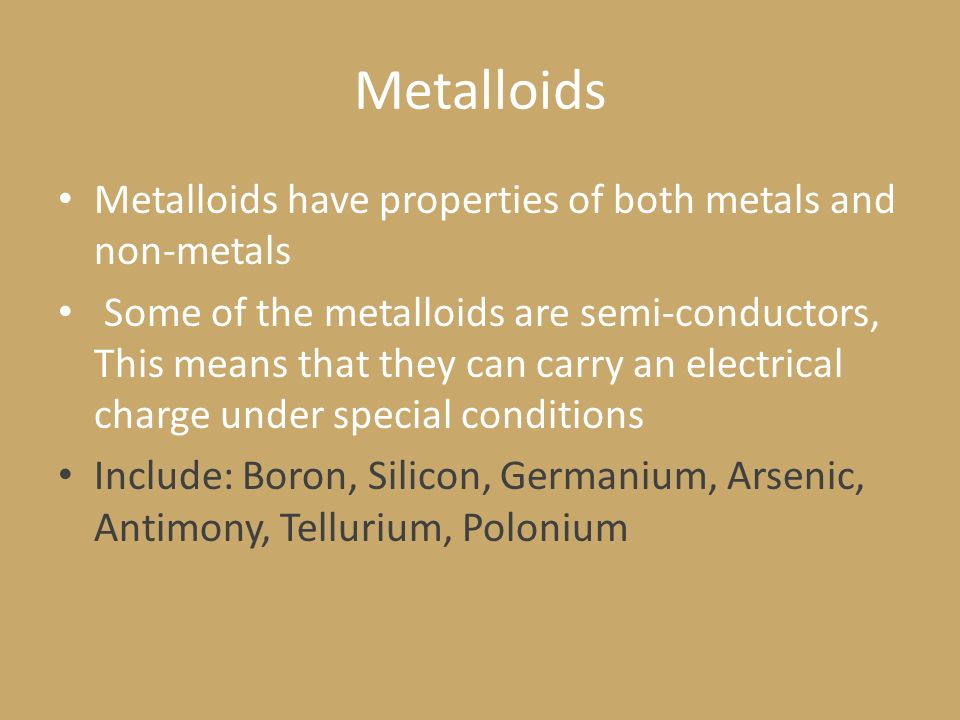 Metalloids

• Metalloids have properties of both metals and non-metals

• Some of the metalloids are semi-conductors, This means that they can carry an electrical charge under special conditions

• Include: Boron, Silicon, Germanium, Arsenic, Antimony, Tellurium, Polonium